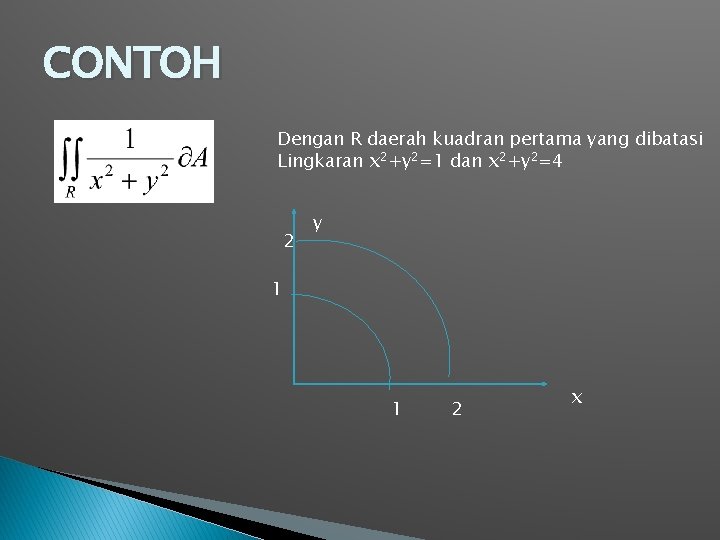 CONTOH

$\iint_R \frac{1}{x^2+y^2} \partial A$

Dengan R daerah kuadran pertama yang dibatasi Lingkaran $x^2+y^2=1$ dan $x^2+y^2=4$

y
2
1
1
2
x